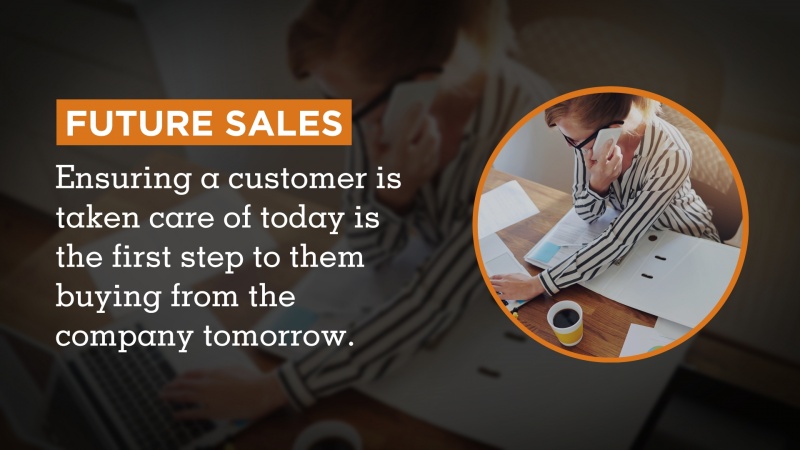 FUTURE SALES

Ensuring a customer is taken care of today is the first step to them buying from the company tomorrow.